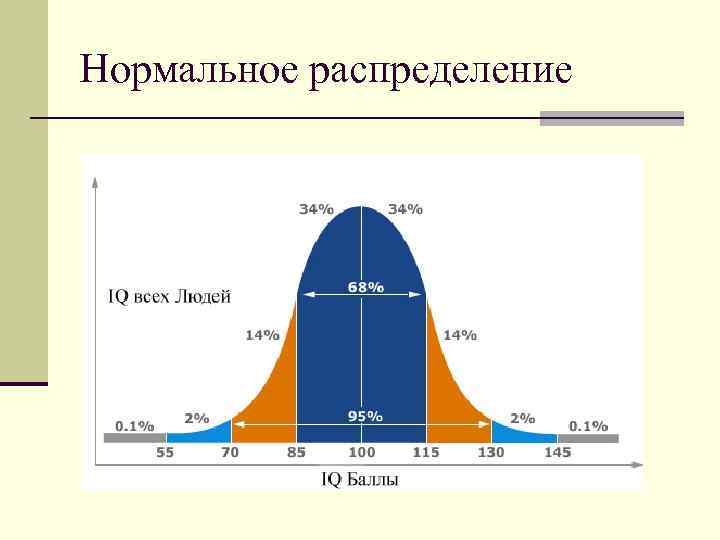 Нормальное распределение

IQ всех Людей

34%
34%
68%
14%
14%
95%
0.1%
2%
2%
0.1%

55
70
85
100
115
130
145

IQ Баллы